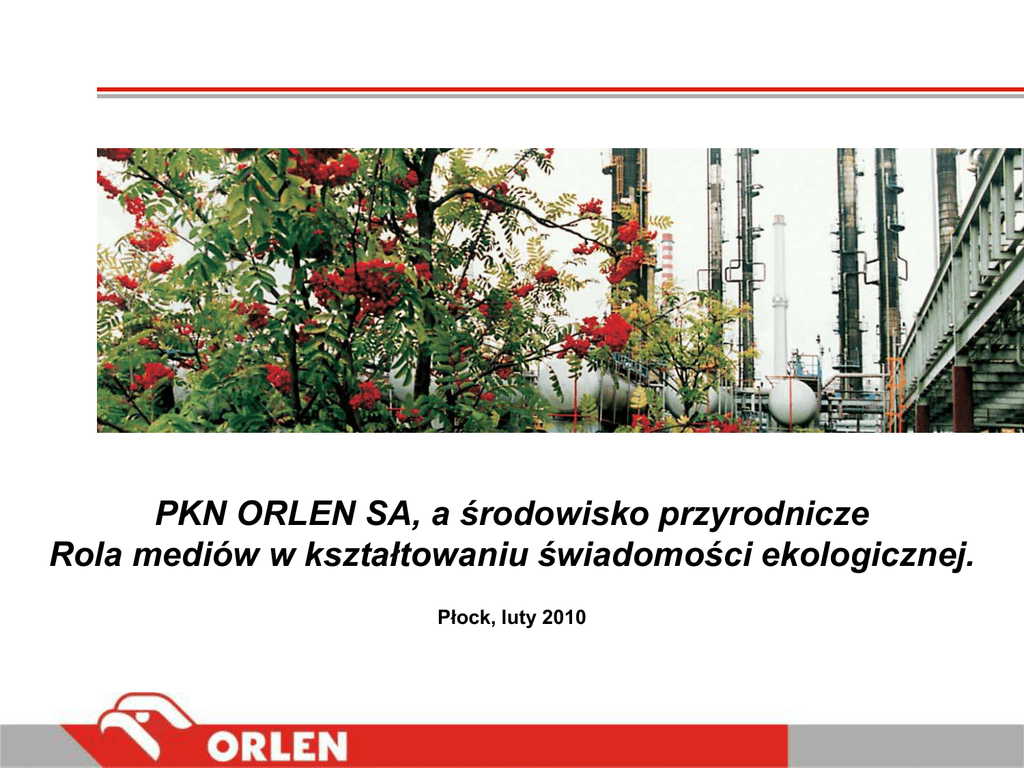 PKN ORLEN SA, a środowisko przyrodnicze
Rola mediów w kształtowaniu świadomości ekologicznej.

Płock, luty 2010

ORLEN